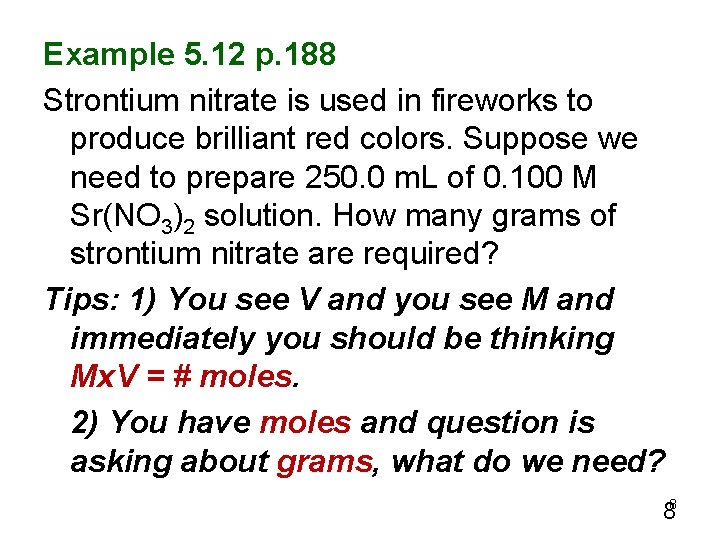 Example 5.12 p.188

Strontium nitrate is used in fireworks to produce brilliant red colors. Suppose we need to prepare 250.0 mL of 0.100 M $Sr(NO_3)_2$ solution. How many grams of strontium nitrate are required?

Tips: 1) You see V and you see M and immediately you should be thinking MxV = # moles.

2) You have moles and question is asking about grams, what do we need?

8
8